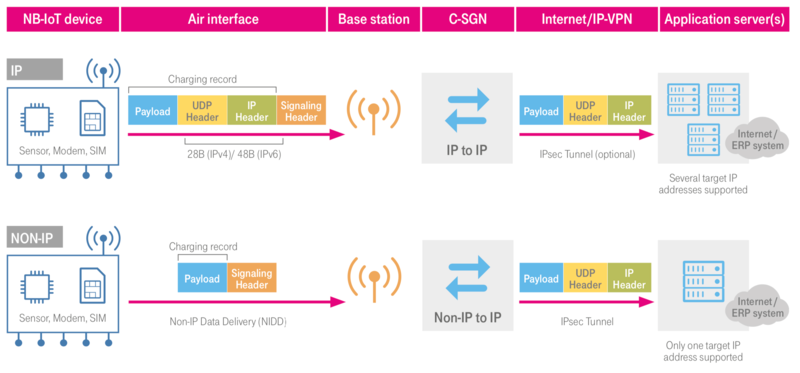 NB-IoT device
Air interface
Base station
C-SGN
Internet/IP-VPN
Application server(s)

IP
Sensor, Modem, SIM
Charging record
Payload
UDP Header
IP Header
Signaling Header
28B (IPv4)/ 48B (IPv6)
IP to IP
Payload
UDP Header
IP Header
IPsec Tunnel (optional)
Internet / ERP system
Several target IP addresses supported

NON-IP
Sensor, Modem, SIM
Charging record
Payload
Signaling Header
Non-IP Data Delivery (NIDD)
Non-IP to IP
Payload
UDP Header
IP Header
IPsec Tunnel
Internet / ERP system
Only one target IP address supported